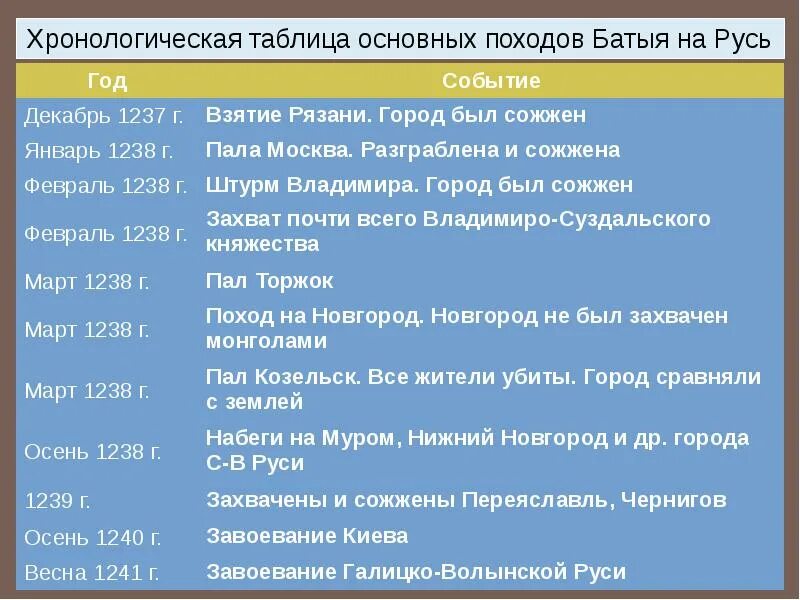 Хронологическая таблица основных походов Батыя на Русь

| Год | Событие |
|---|---|
| Декабрь 1237 г. | Взятие Рязани. Город был сожжен |
| Январь 1238 г. | Пала Москва. Разграблена и сожжена |
| Февраль 1238 г. | Штурм Владимира. Город был сожжен |
| Февраль 1238 г. | Захват почти всего Владимиро-Суздальского княжества |
| Март 1238 г. | Пал Торжок |
| Март 1238 г. | Поход на Новгород. Новгород не был захвачен монголами |
| Март 1238 г. | Пал Козельск. Все жители убиты. Город сравняли с землей |
| Осень 1238 г. | Набеги на Муром, Нижний Новгород и др. города С-В Руси |
| 1239 г. | Захвачены и сожжены Переяславль, Чернигов |
| Осень 1240 г. | Завоевание Киева |
| Весна 1241 г. | Завоевание Галицко-Волынской Руси |